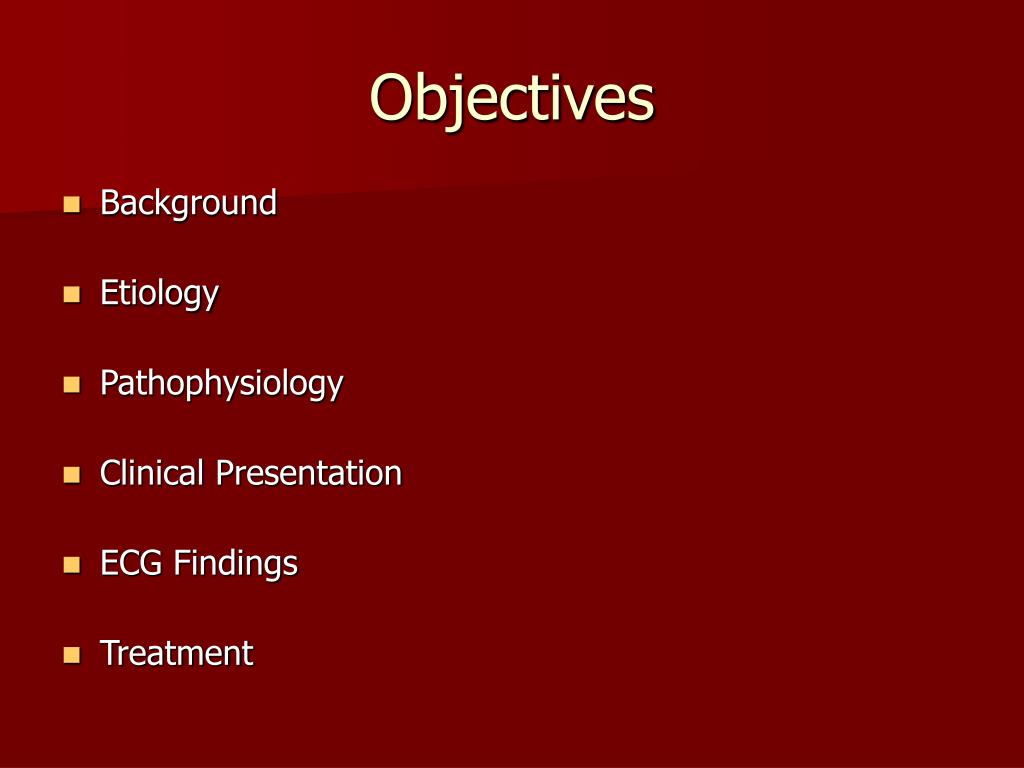 Objectives

- Background
- Etiology
- Pathophysiology
- Clinical Presentation
- ECG Findings
- Treatment